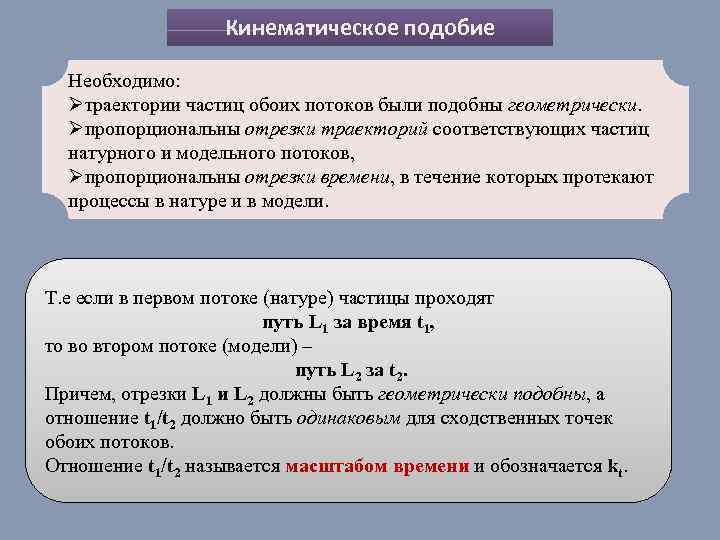 Кинематическое подобие

Необходимо:
➢траектории частиц обоих потоков были подобны геометрически.
➢пропорциональны отрезки траекторий соответствующих частиц натурного и модельного потоков,
➢пропорциональны отрезки времени, в течение которых протекают процессы в натуре и в модели.

Т.е если в первом потоке (натуре) частицы проходят
путь $L_1$ за время $t_1$,
то во втором потоке (модели) –
путь $L_2$ за $t_2$.
Причем, отрезки $L_1$ и $L_2$ должны быть геометрически подобны, а отношение $t_1/t_2$ должно быть одинаковым для сходственных точек обоих потоков.
Отношение $t_1/t_2$ называется масштабом времени и обозначается $k_t$.